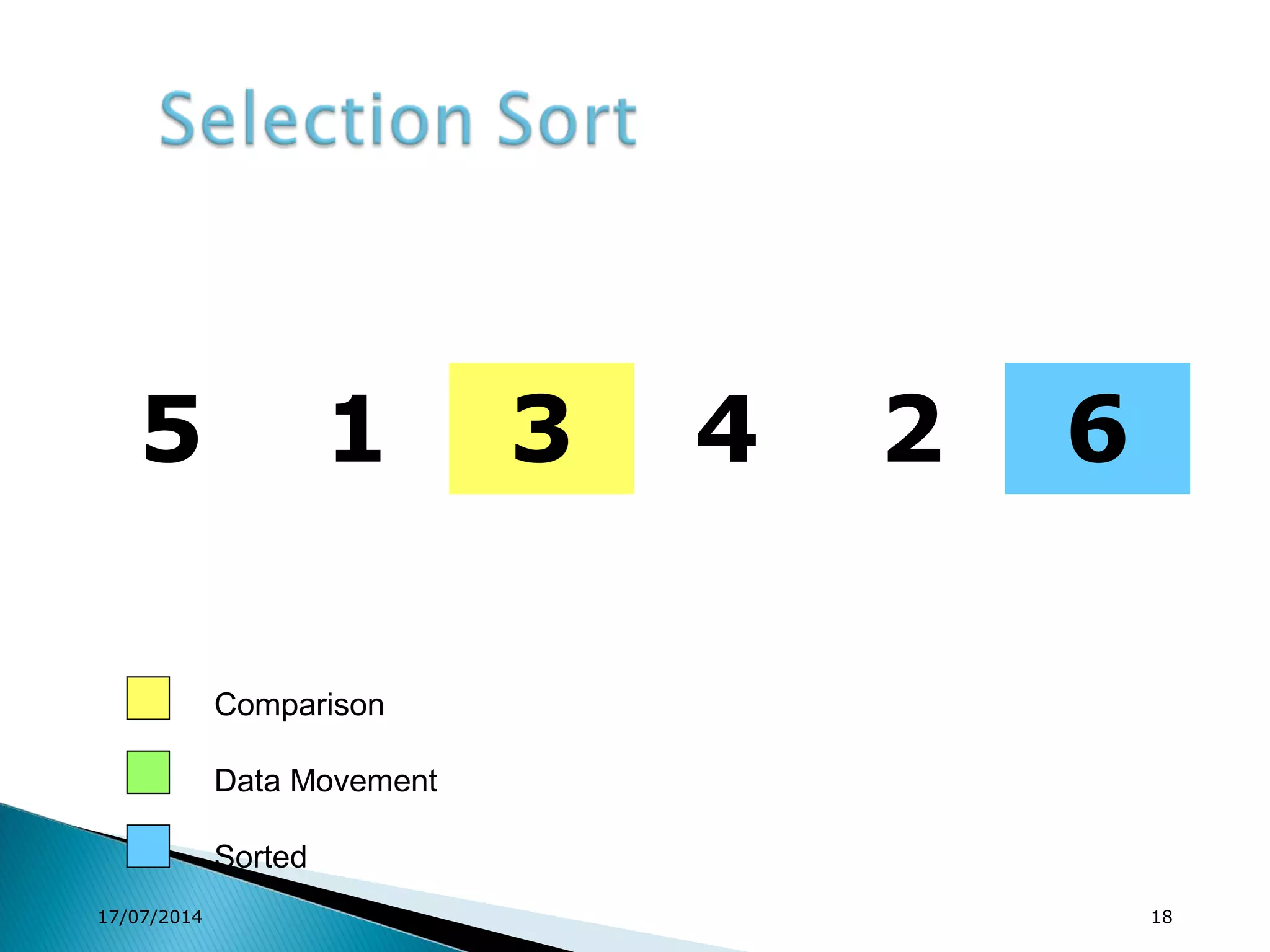 Selection Sort

5 1 3 4 2 6

Comparison

Data Movement

Sorted

17/07/2014

18